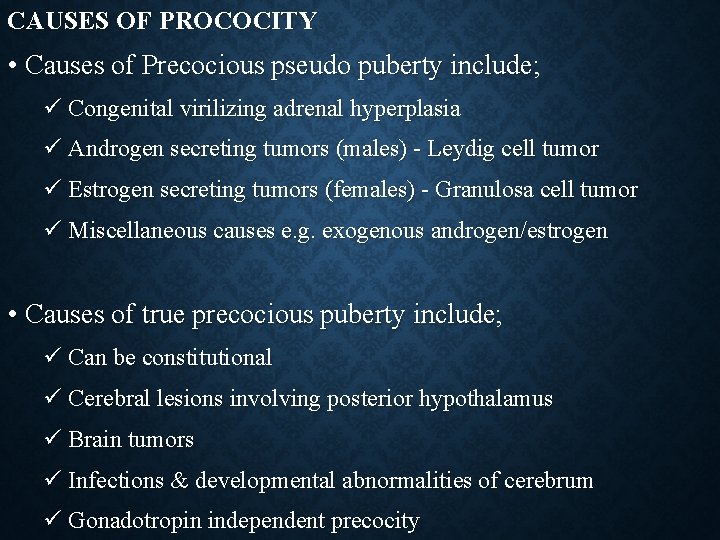 CAUSES OF PROCOCITY

• Causes of Precocious pseudo puberty include;

✓ Congenital virilizing adrenal hyperplasia

✓ Androgen secreting tumors (males) - Leydig cell tumor

✓ Estrogen secreting tumors (females) - Granulosa cell tumor

✓ Miscellaneous causes e.g. exogenous androgen/estrogen

• Causes of true precocious puberty include;

✓ Can be constitutional

✓ Cerebral lesions involving posterior hypothalamus

✓ Brain tumors

✓ Infections & developmental abnormalities of cerebrum

✓ Gonadotropin independent precocity